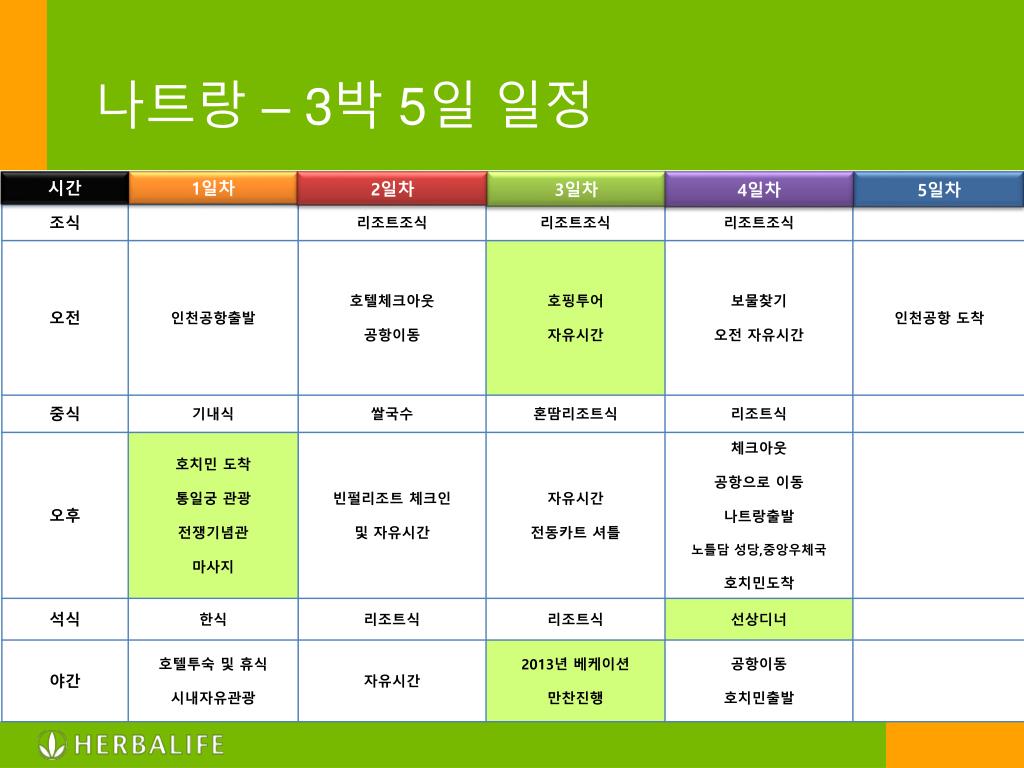 나트랑 – 3박 5일 일정

| 시간 | 1일차 | 2일차 | 3일차 | 4일차 | 5일차 |
|---|---|---|---|---|---|
| 조식 | | 리조트조식 | 리조트조식 | 리조트조식 | |
| 오전 | 인천공항출발 | 호텔체크아웃 공항이동 | 호핑투어 자유시간 | 보물찾기 오전 자유시간 | 인천공항 도착 |
| 중식 | 기내식 | 쌀국수 | 혼땀리조트식 | 리조트식 | |
| 오후 | 호치민 도착 통일궁 관광 전쟁기념관 마사지 | 빈펄리조트 체크인 및 자유시간 | 자유시간 전동카트 셔틀 | 체크아웃 공항으로 이동 나트랑출발 노틀담 성당,중앙우체국 호치민도착 | |
| 석식 | 한식 | 리조트식 | 리조트식 | 선상디너 | |
| 야간 | 호텔투숙 및 휴식 시내자유관광 | 자유시간 | 2013년 베케이션 만찬진행 | 공항이동 호치민출발 | |

HERBALIFE